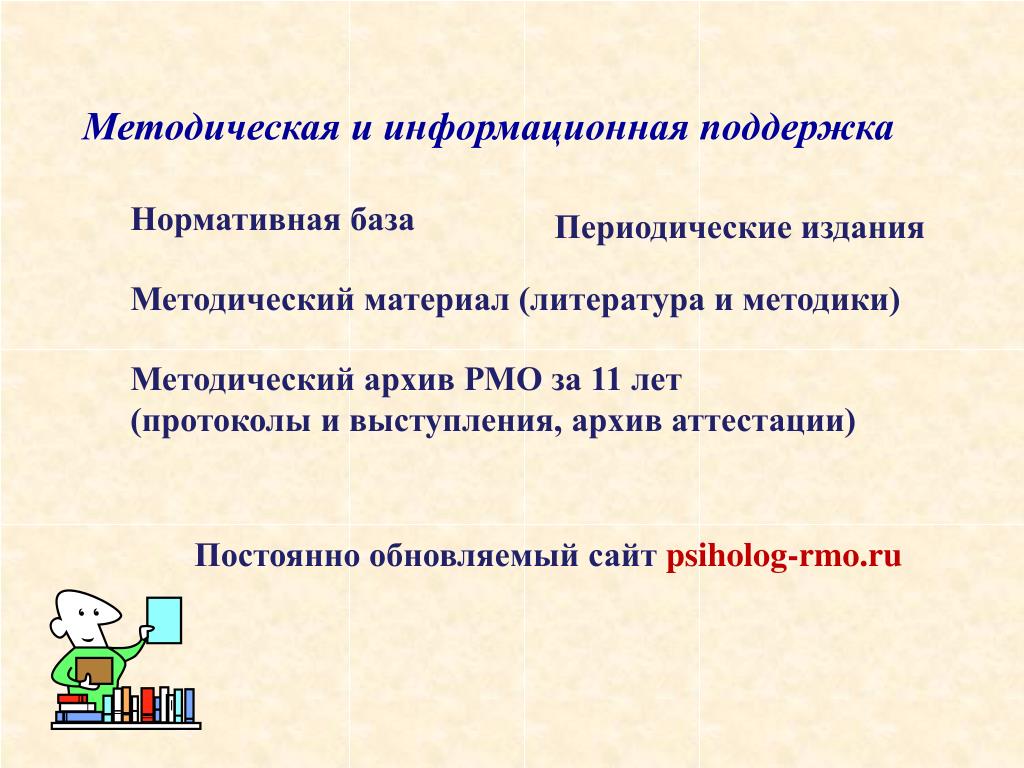 Методическая и информационная поддержка

Нормативная база

Периодические издания

Методический материал (литература и методики)

Методический архив РМО за 11 лет
(протоколы и выступления, архив аттестации)

Постоянно обновляемый сайт psiholog-rmo.ru